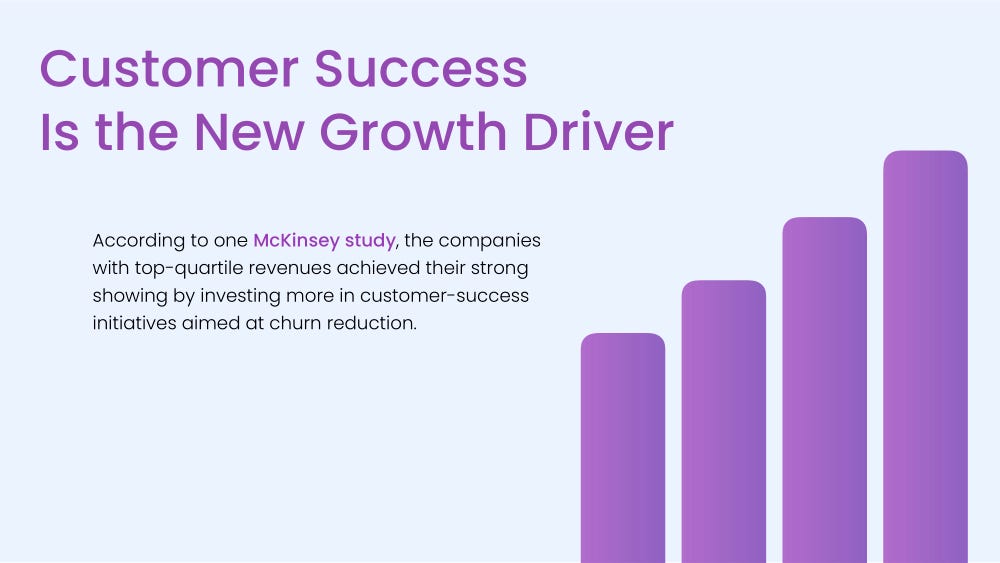 Customer Success
Is the New Growth Driver

According to one McKinsey study, the companies with top-quartile revenues achieved their strong showing by investing more in customer-success initiatives aimed at churn reduction.